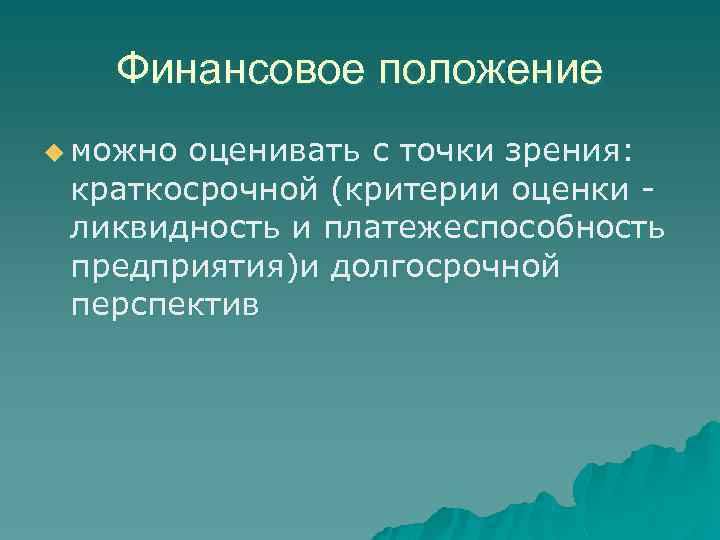 Финансовое положение

можно оценивать с точки зрения: краткосрочной (критерии оценки - ликвидность и платежеспособность предприятия)и долгосрочной перспектив